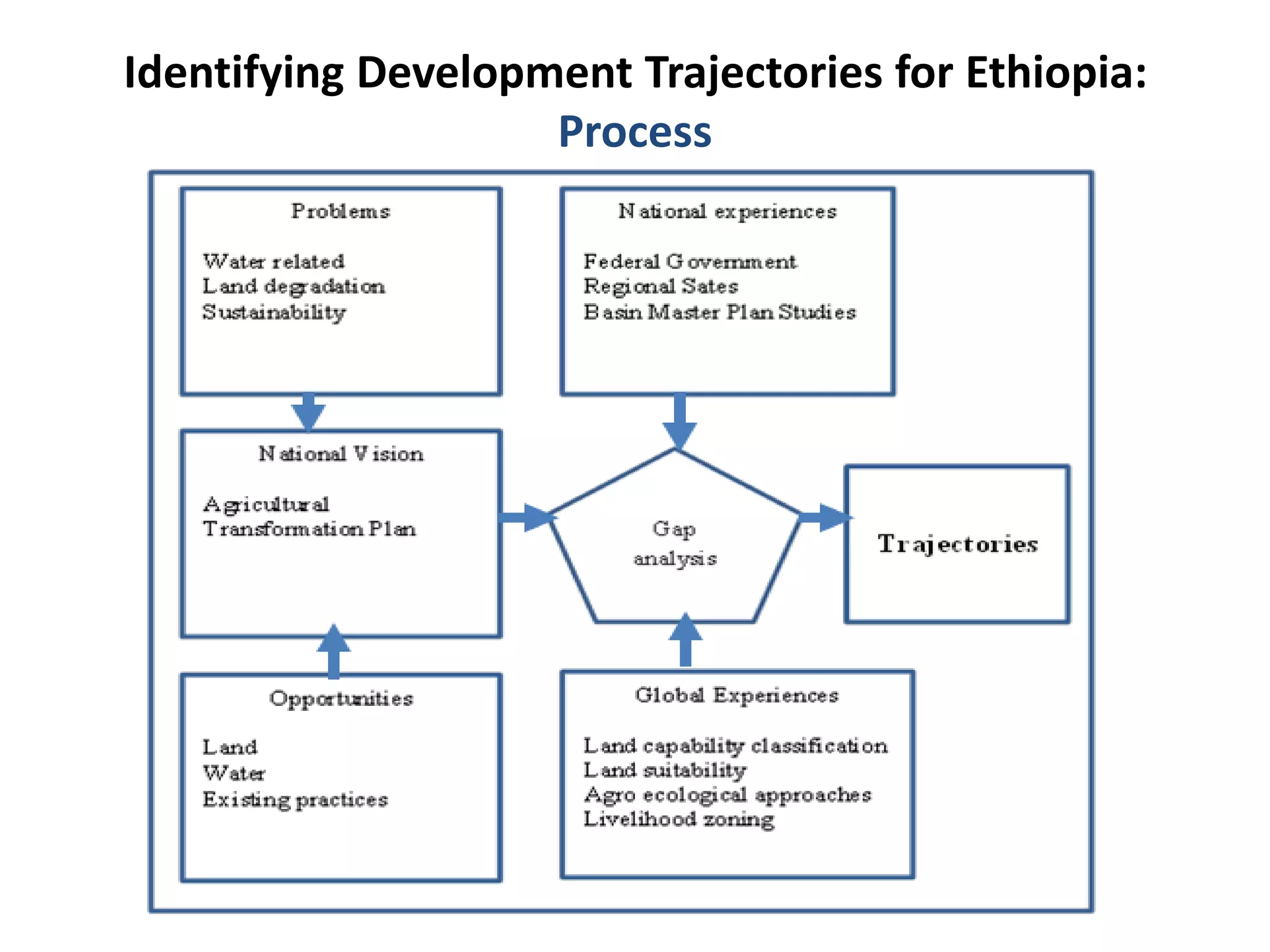 Identifying Development Trajectories for Ethiopia:
Process

Problems

Water related
Land degradation
Sustainability

National experiences

Federal Government
Regional Sates
Basin Master Plan Studies

National Vision

Agricultural
Transformation Plan

Gap
analysis

Trajectories

Opportunities

Land
Water
Existing practices

Global Experiences

Land capability classification
Land suitability
Agro ecological approaches
Livelihood zoning